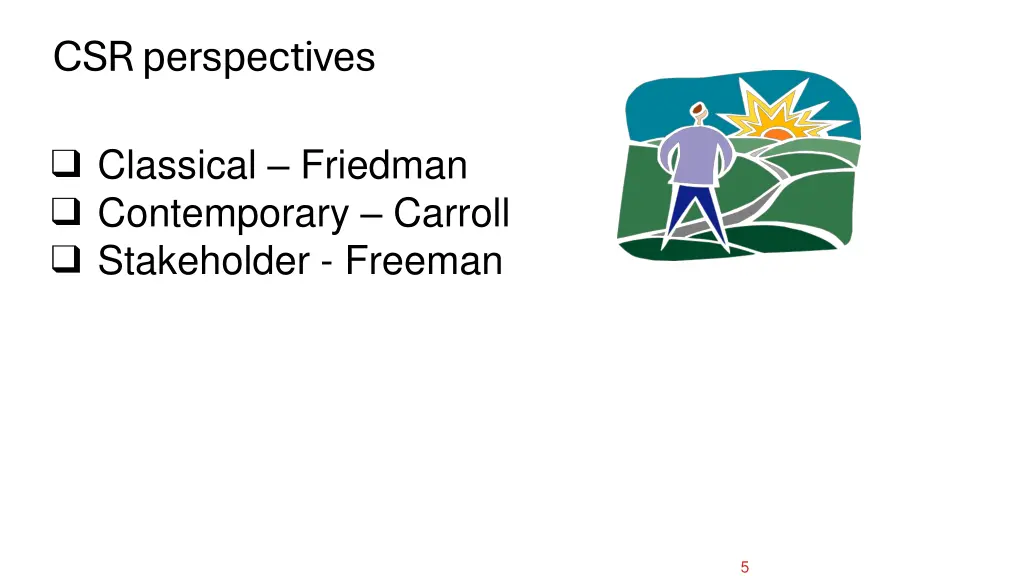 CSR perspectives

❑ Classical – Friedman
❑ Contemporary – Carroll
❑ Stakeholder - Freeman

5